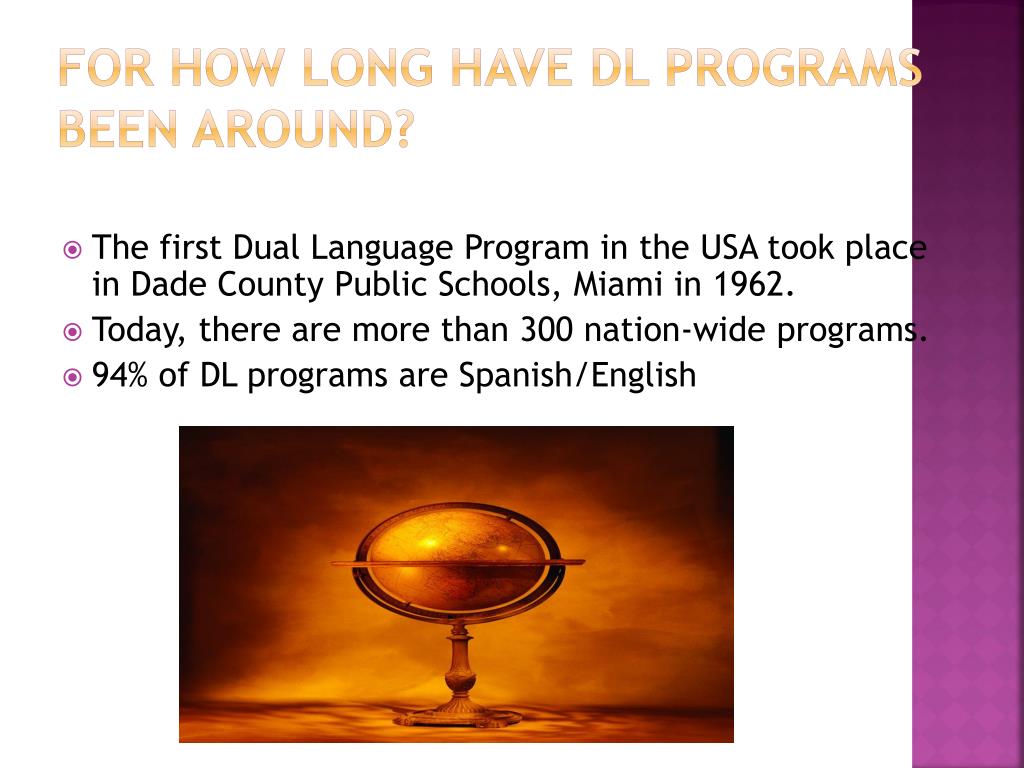 FOR HOW LONG HAVE DL PROGRAMS BEEN AROUND?

The first Dual Language Program in the USA took place in Dade County Public Schools, Miami in 1962.

Today, there are more than 300 nation-wide programs.

94% of DL programs are Spanish/English